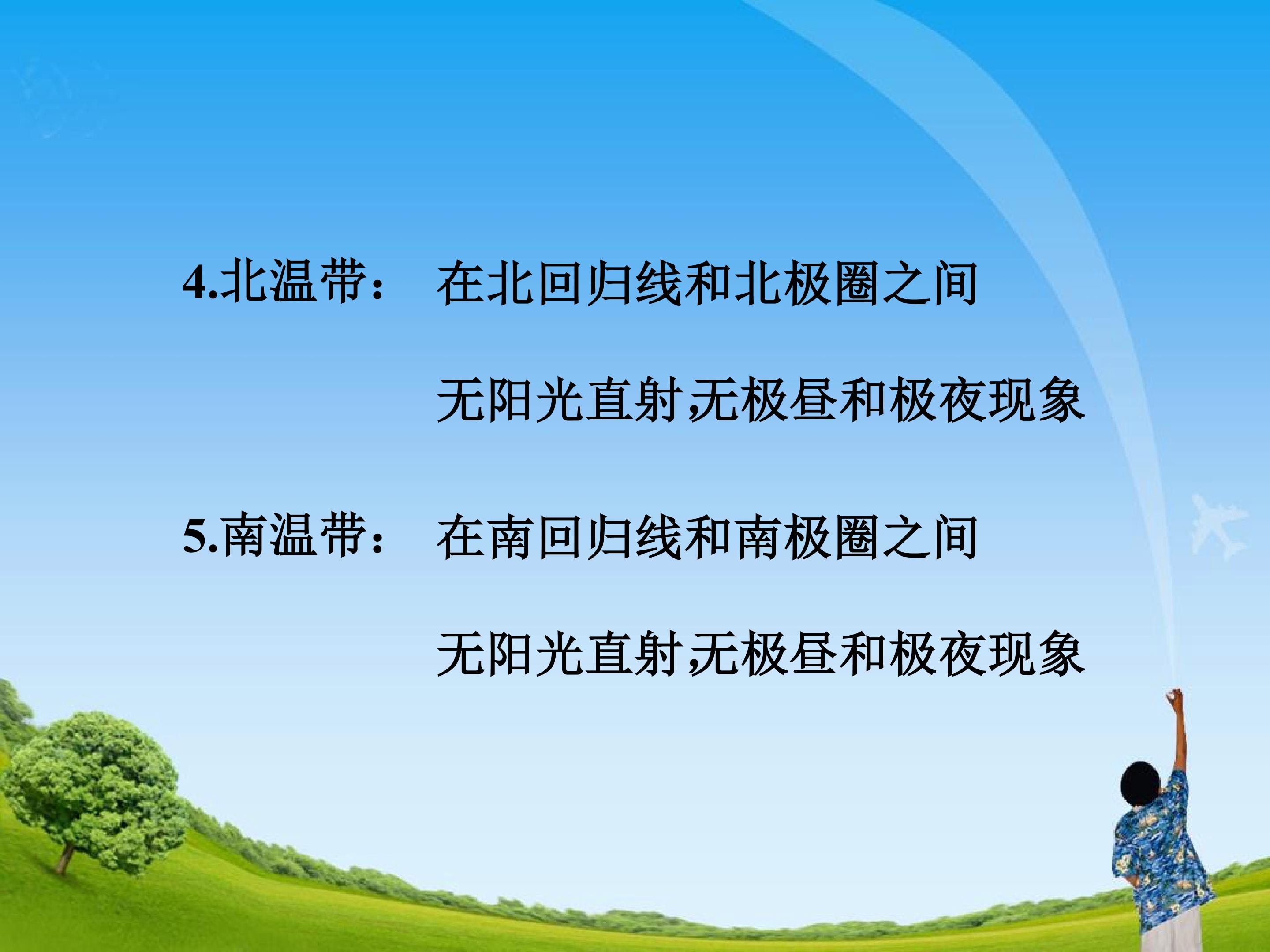 4.北温带： 在北回归线和北极圈之间

无阳光直射,无极昼和极夜现象

5.南温带： 在南回归线和南极圈之间

无阳光直射,无极昼和极夜现象